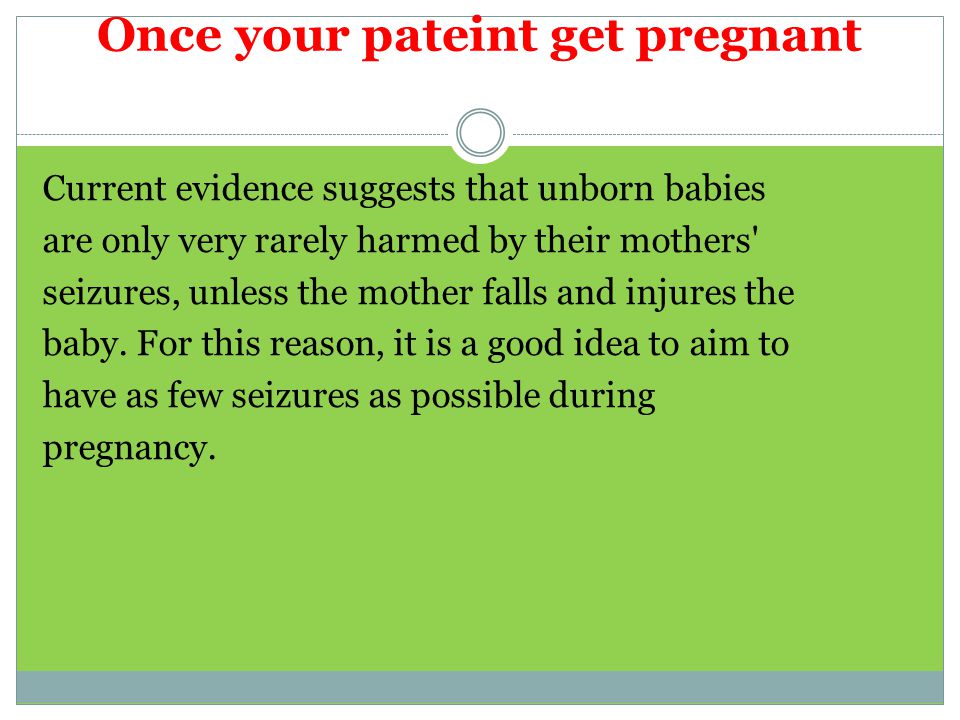 Once your pateint get pregnant

Current evidence suggests that unborn babies are only very rarely harmed by their mothers' seizures, unless the mother falls and injures the baby. For this reason, it is a good idea to aim to have as few seizures as possible during pregnancy.